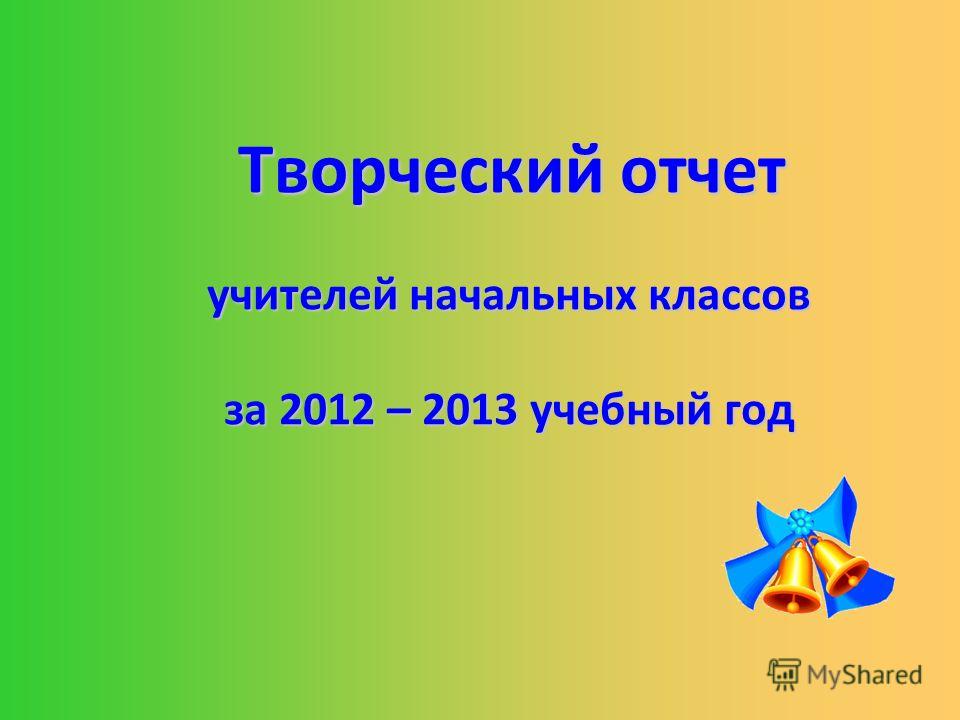 Творческий отчет

учителей начальных классов

за 2012 – 2013 учебный год

MyShared